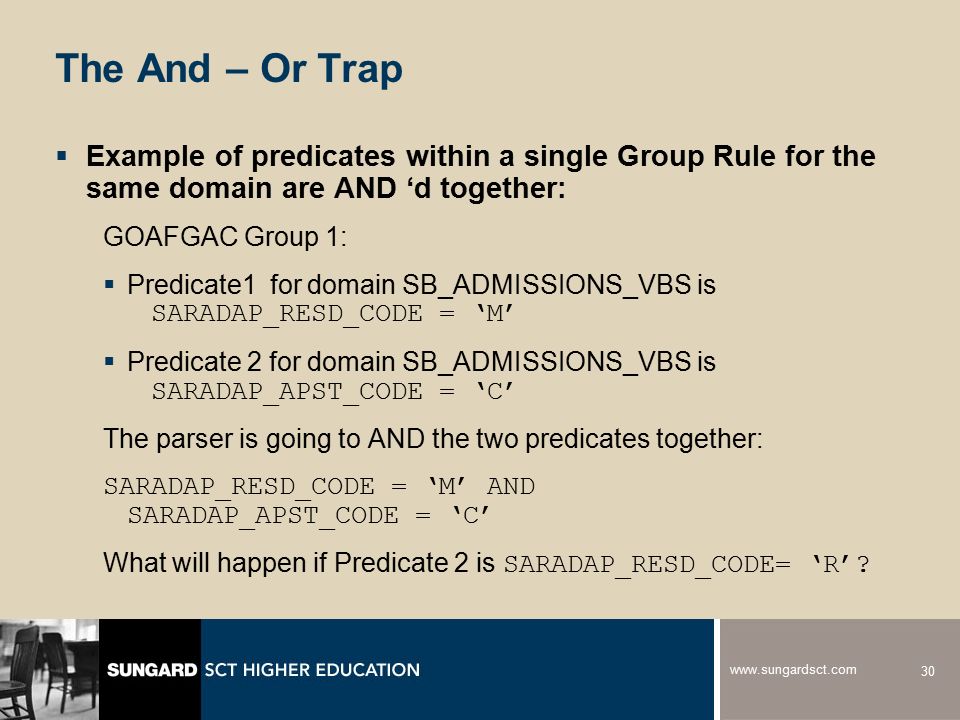 The And – Or Trap

▪ Example of predicates within a single Group Rule for the same domain are AND ‘d together:

GOAFGAC Group 1:

▪ Predicate1 for domain SB_ADMISSIONS_VBS is SARADAP_RESD_CODE = ‘M’

▪ Predicate 2 for domain SB_ADMISSIONS_VBS is SARADAP_APST_CODE = ‘C’

The parser is going to AND the two predicates together:

SARADAP_RESD_CODE = ‘M’ AND SARADAP_APST_CODE = ‘C’

What will happen if Predicate 2 is SARADAP_RESD_CODE= ‘R’?

SUNGARD SCT HIGHER EDUCATION

www.sungardsct.com

30